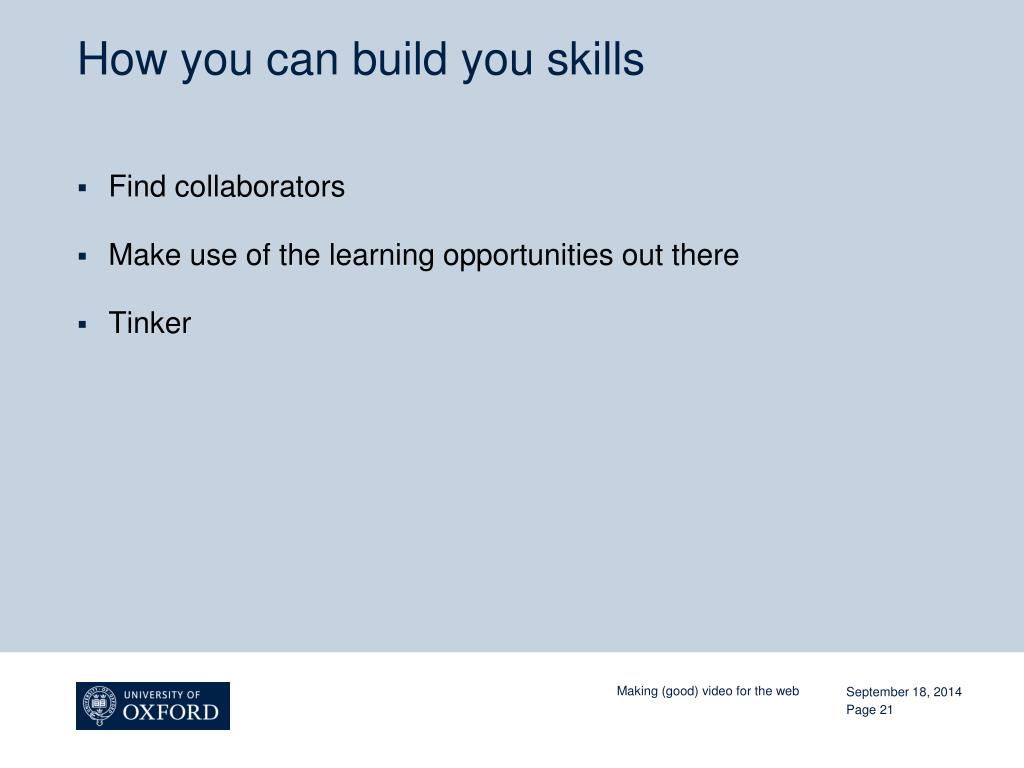 How you can build you skills

▪ Find collaborators

▪ Make use of the learning opportunities out there

▪ Tinker

UNIVERSITY OF OXFORD

Making (good) video for the web

September 18, 2014
Page 21